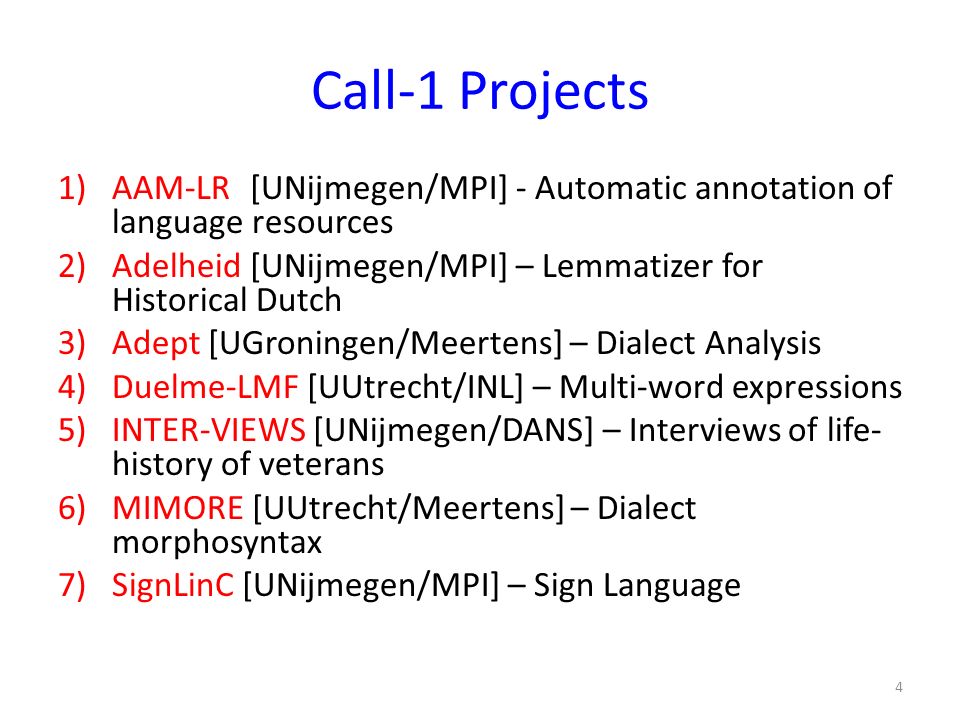 Call-1 Projects

1) AAM-LR [UNijmegen/MPI] - Automatic annotation of language resources
2) Adelheid [UNijmegen/MPI] – Lemmatizer for Historical Dutch
3) Adept [UGroningen/Meertens] – Dialect Analysis
4) Duelme-LMF [UUtrecht/INL] – Multi-word expressions
5) INTER-VIEWS [UNijmegen/DANS] – Interviews of life-history of veterans
6) MIMORE [UUtrecht/Meertens] – Dialect morphosyntax
7) SignLinC [UNijmegen/MPI] – Sign Language

4